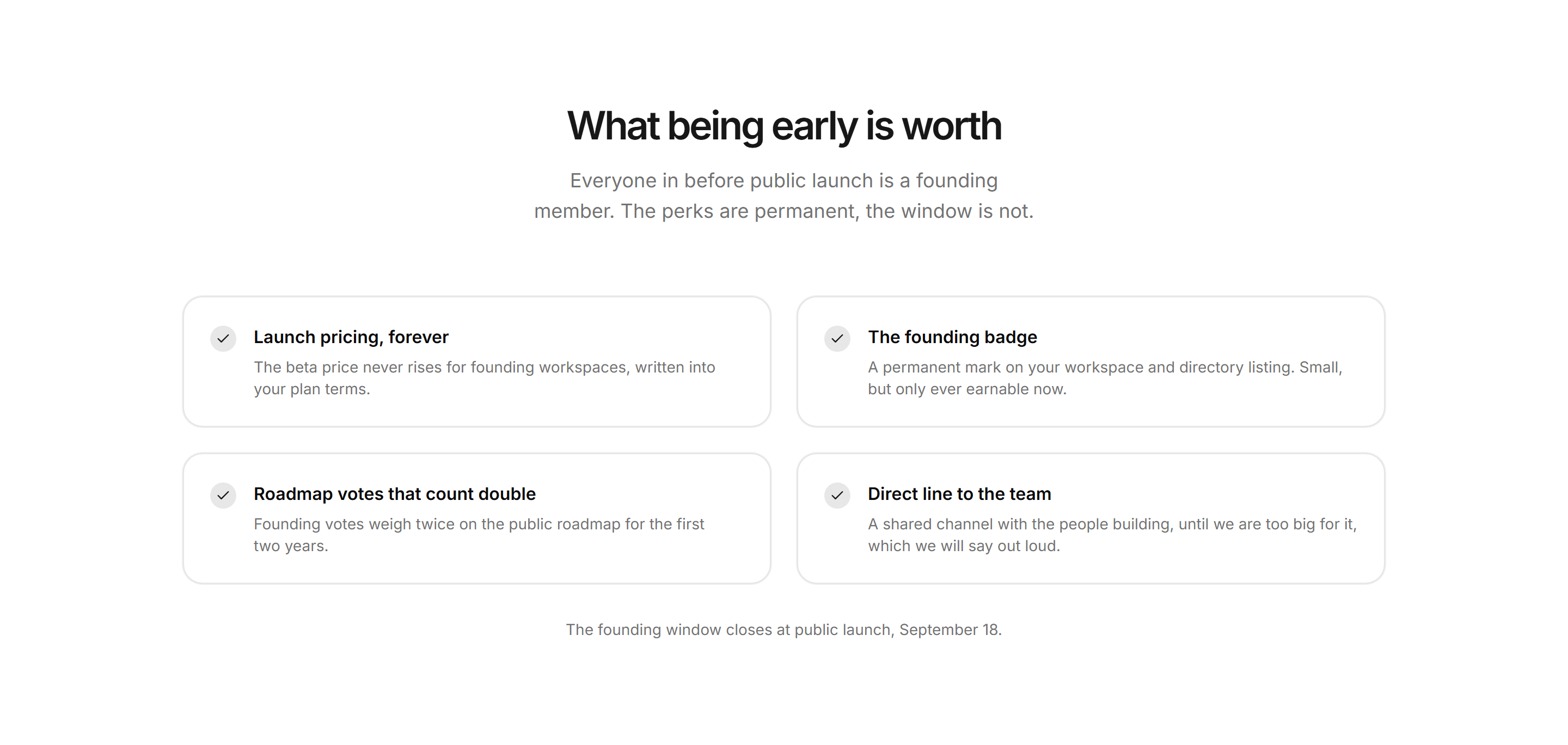 What being early is worth

Everyone in before public launch is a founding member. The perks are permanent, the window is not.

Launch pricing, forever

The beta price never rises for founding workspaces, written into your plan terms.

The founding badge

A permanent mark on your workspace and directory listing. Small, but only ever earnable now.

Roadmap votes that count double

Founding votes weigh twice on the public roadmap for the first two years.

Direct line to the team

A shared channel with the people building, until we are too big for it, which we will say out loud.

The founding window closes at public launch, September 18.